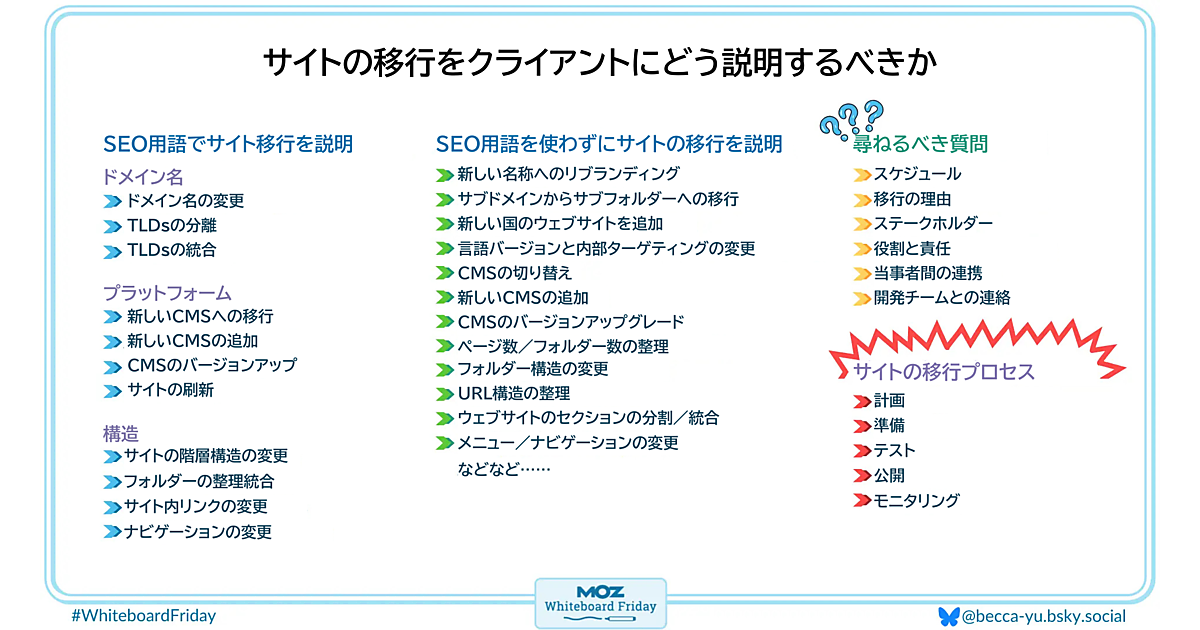 サイトの移行をクライアントにどう説明するべきか

SEO用語でサイト移行を説明

ドメイン名
ドメイン名の変更
TLDsの分離
TLDsの統合

プラットフォーム
新しいCMSへの移行
新しいCMSの追加
CMSのバージョンアップ
サイトの刷新

構造
サイトの階層構造の変更
フォルダーの整理統合
サイト内リンクの変更
ナビゲーションの変更

SEO用語を使わずにサイトの移行を説明
新しい名称へのリブランディング
サブドメインからサブフォルダーへの移行
新しい国のウェブサイトを追加
言語バージョンと内部ターゲティングの変更
CMSの切り替え
新しいCMSの追加
CMSのバージョンアップグレード
ページ数／フォルダー数の整理
フォルダー構造の変更
URL構造の整理
ウェブサイトのセクションの分割／統合
メニュー／ナビゲーションの変更
などなど……

???
尋ねるべき質問
スケジュール
移行の理由
ステークホルダー
役割と責任
当事者間の連携
開発チームとの連絡

サイトの移行プロセス
計画
準備
テスト
公開
モニタリング

#WhiteboardFriday

MOZ
Whiteboard Friday

@becca-yu.bsky.social